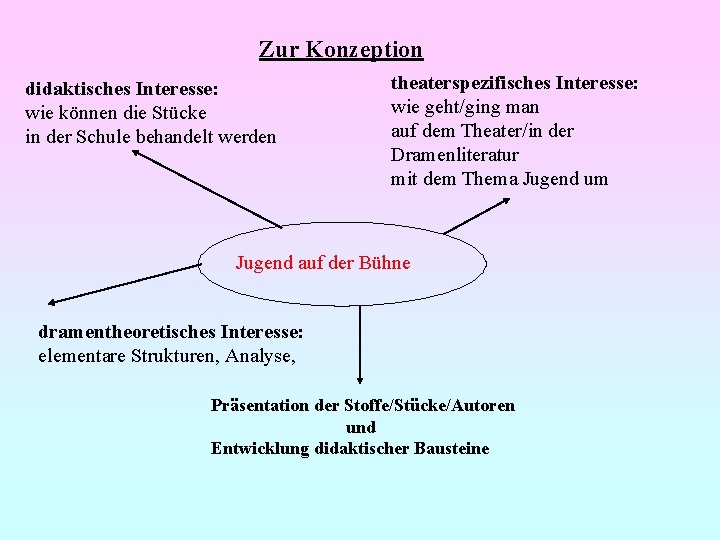 Zur Konzeption

didaktisches Interesse:
wie können die Stücke in der Schule behandelt werden

theaterspezifisches Interesse:
wie geht/ging man auf dem Theater/in der Dramenliteratur mit dem Thema Jugend um

Jugend auf der Bühne

dramentheoretisches Interesse:
elementare Strukturen, Analyse,

Präsentation der Stoffe/Stücke/Autoren
und
Entwicklung didaktischer Bausteine